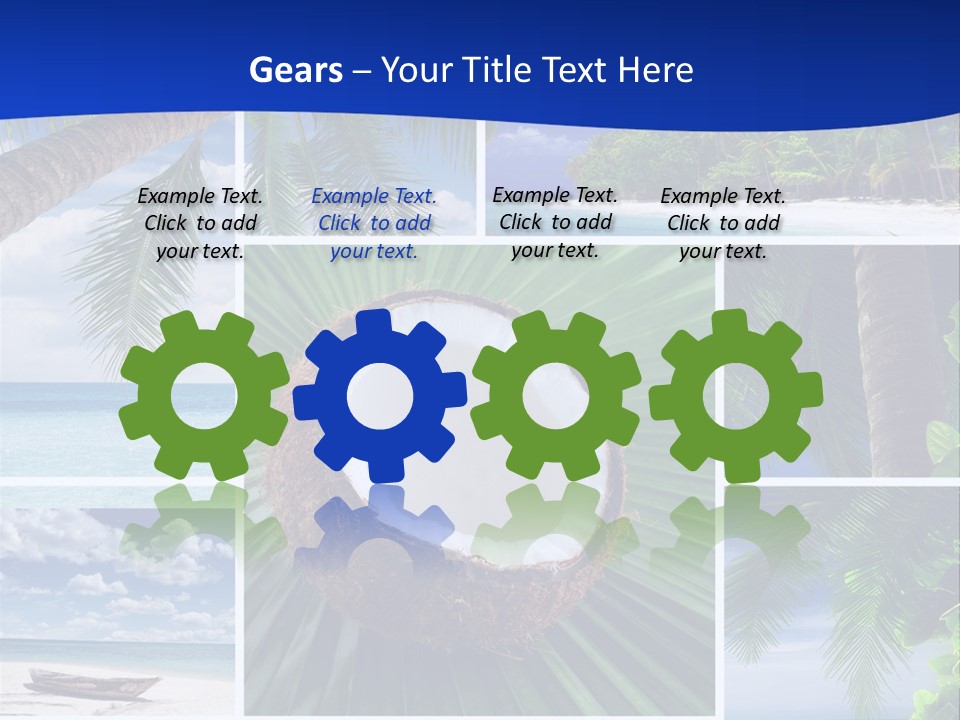 Gears – Your Title Text Here

Example Text. Click to add your text.

Example Text. Click to add your text.

Example Text. Click to add your text.

Example Text. Click to add your text.